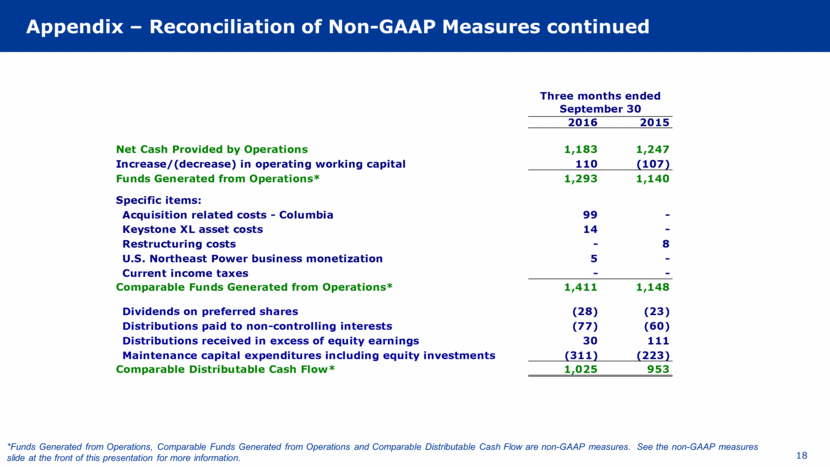 Appendix – Reconciliation of Non-GAAP Measures continued

| | Three months ended September 30 | |
|---|---|---|
| | 2016 | 2015 |
| Net Cash Provided by Operations | 1,183 | 1,247 |
| Increase/(decrease) in operating working capital | 110 | (107) |
| Funds Generated from Operations* | 1,293 | 1,140 |
| Specific items: | | |
| Acquisition related costs - Columbia | 99 | - |
| Keystone XL asset costs | 14 | - |
| Restructuring costs | - | 8 |
| U.S. Northeast Power business monetization | 5 | - |
| Current income taxes | - | - |
| Comparable Funds Generated from Operations* | 1,411 | 1,148 |
| Dividends on preferred shares | (28) | (23) |
| Distributions paid to non-controlling interests | (77) | (60) |
| Distributions received in excess of equity earnings | 30 | 111 |
| Maintenance capital expenditures including equity investments | (311) | (223) |
| Comparable Distributable Cash Flow* | 1,025 | 953 |

*Funds Generated from Operations, Comparable Funds Generated from Operations and Comparable Distributable Cash Flow are non-GAAP measures. See the non-GAAP measures slide at the front of this presentation for more information.

18